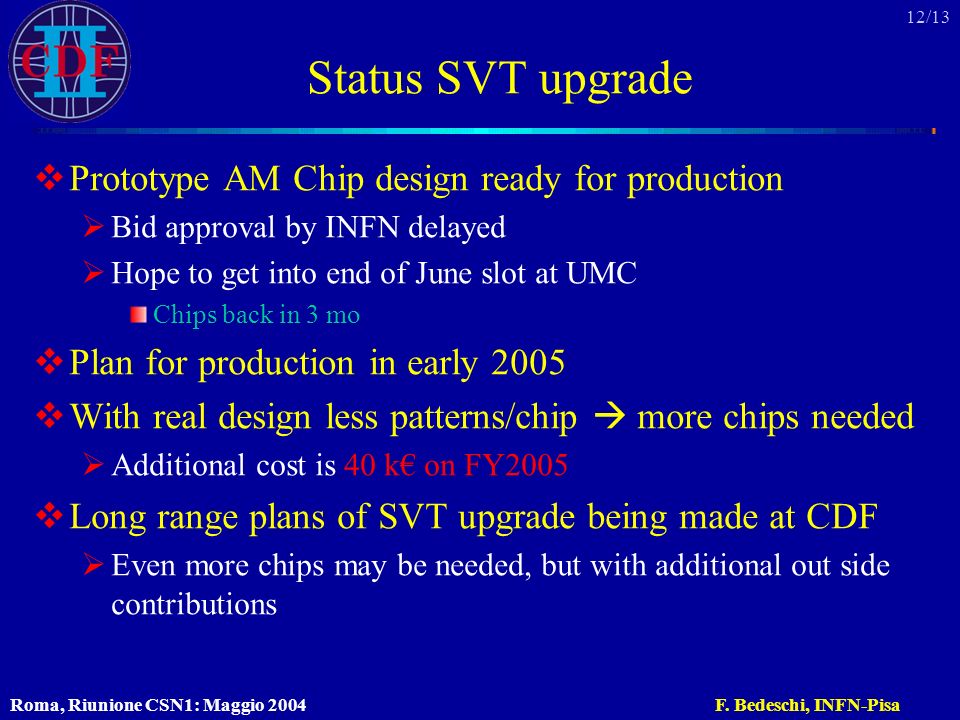 CDF II

12/13

Status SVT upgrade

❖ Prototype AM Chip design ready for production

➢ Bid approval by INFN delayed

➢ Hope to get into end of June slot at UMC

Chips back in 3 mo

❖ Plan for production in early 2005

❖ With real design less patterns/chip → more chips needed

➢ Additional cost is 40 k€ on FY2005

❖ Long range plans of SVT upgrade being made at CDF

➢ Even more chips may be needed, but with additional out side contributions

Roma, Riunione CSN1: Maggio 2004

F. Bedeschi, INFN-Pisa